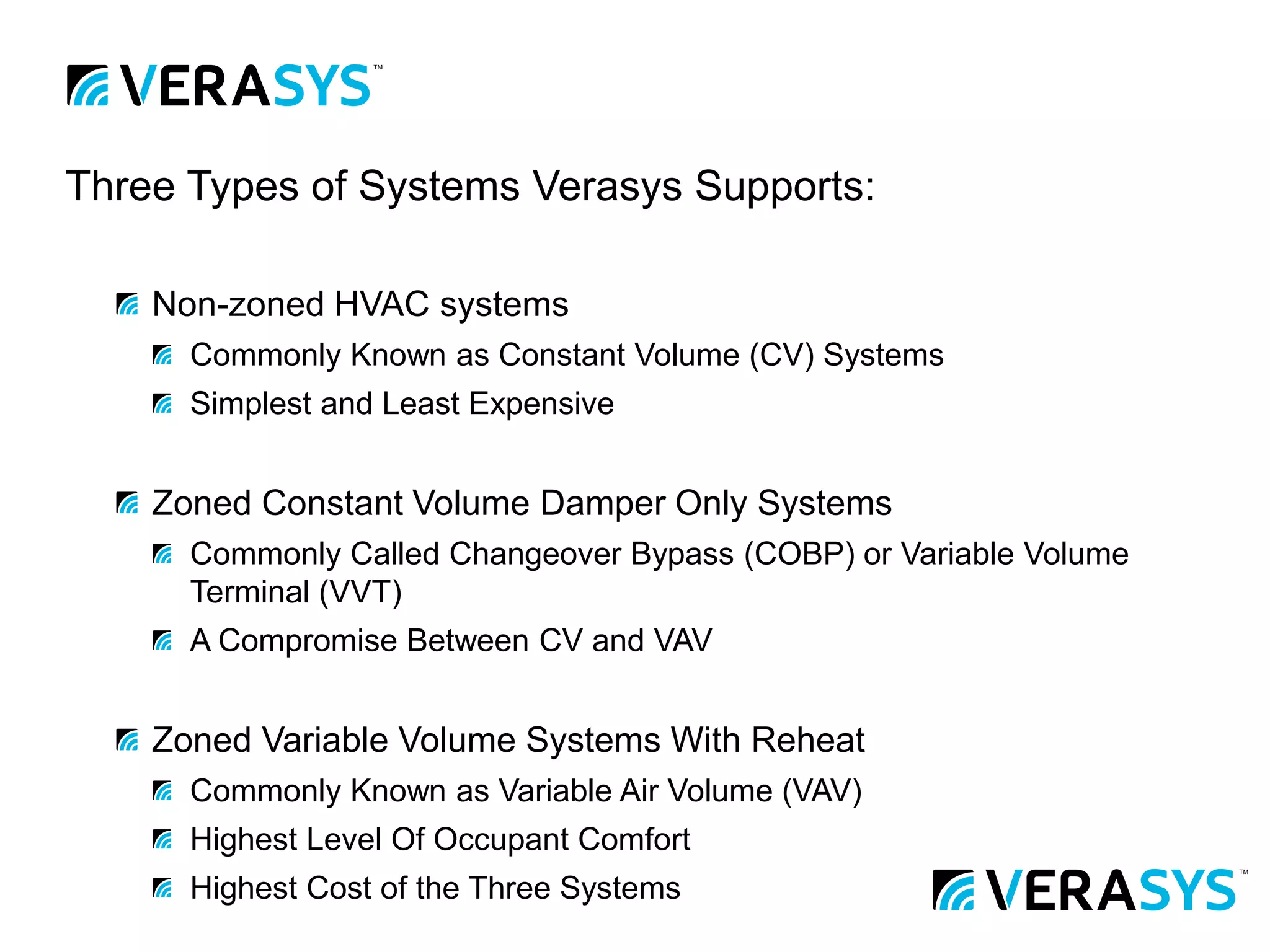 VERASYS™

Three Types of Systems Verasys Supports:

Non-zoned HVAC systems

Commonly Known as Constant Volume (CV) Systems

Simplest and Least Expensive

Zoned Constant Volume Damper Only Systems

Commonly Called Changeover Bypass (COBP) or Variable Volume Terminal (VVT)

A Compromise Between CV and VAV

Zoned Variable Volume Systems With Reheat

Commonly Known as Variable Air Volume (VAV)

Highest Level Of Occupant Comfort

Highest Cost of the Three Systems

VERASYS™